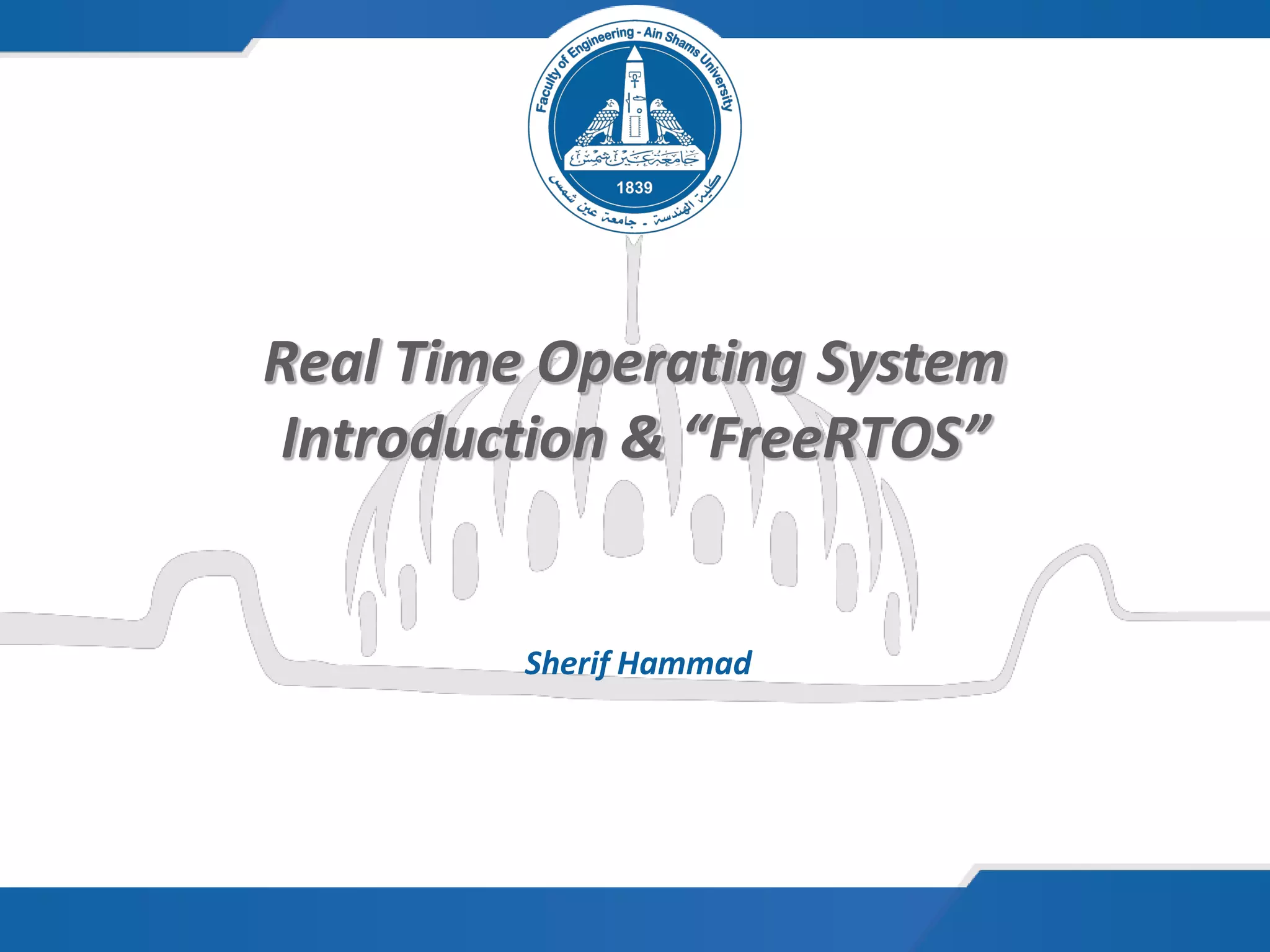 Faculty of Engineering - Ain Shams University

جامعة عين شمس

1839

كلية الهندسة - جامعة عين شمس

Real Time Operating System Introduction & “FreeRTOS”

Sherif Hammad